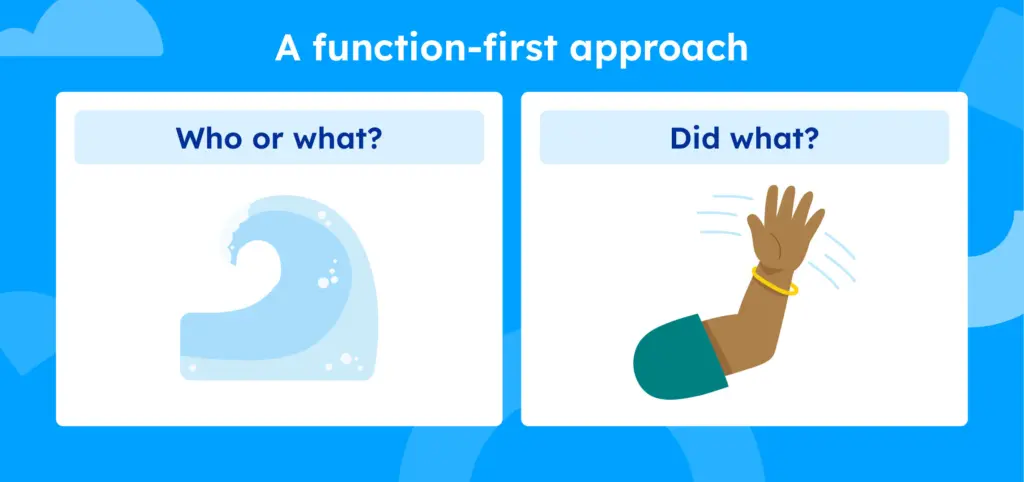 A function-first approach

Who or what?

Did what?